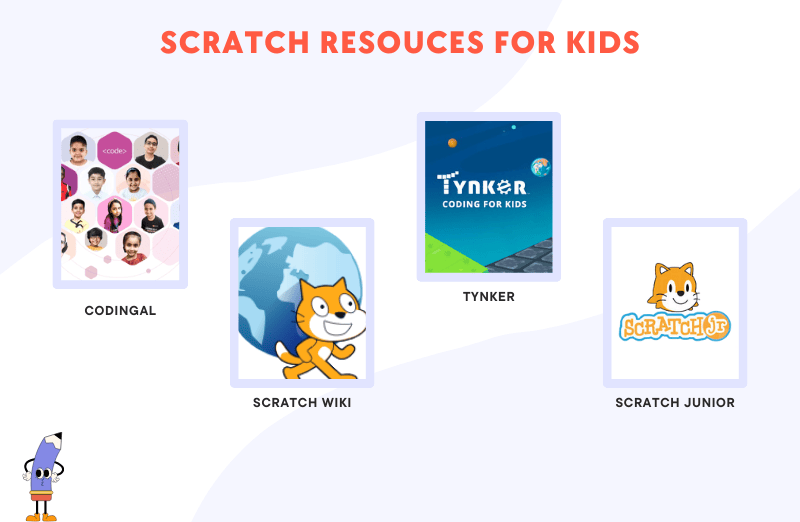 SCRATCH RESOUCES FOR KIDS

<code>

CODINGAL

SCRATCH WIKI

TYNKER
CODING FOR KIDS

TYNKER

SCRATCHJR

SCRATCH JUNIOR